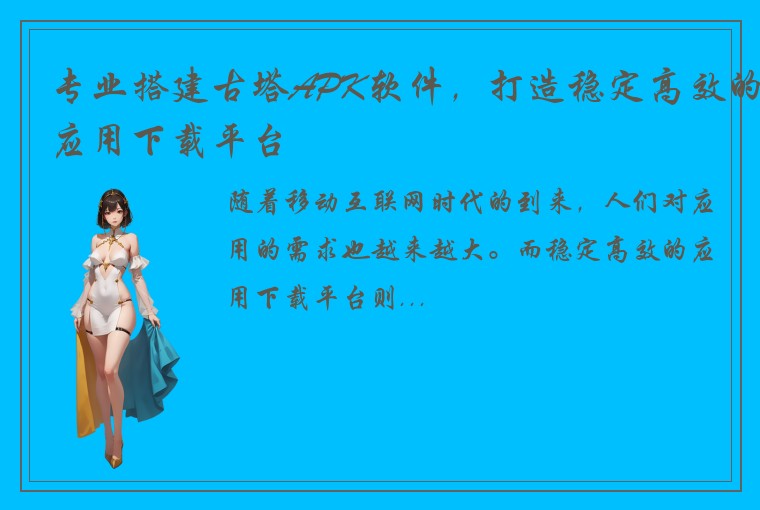 专业搭建古塔APK软件，打造稳定高效的应用下载平台

随着移动互联网时代的到来，人们对应用的需求也越来越大。而稳定高效的应用下载平台则...